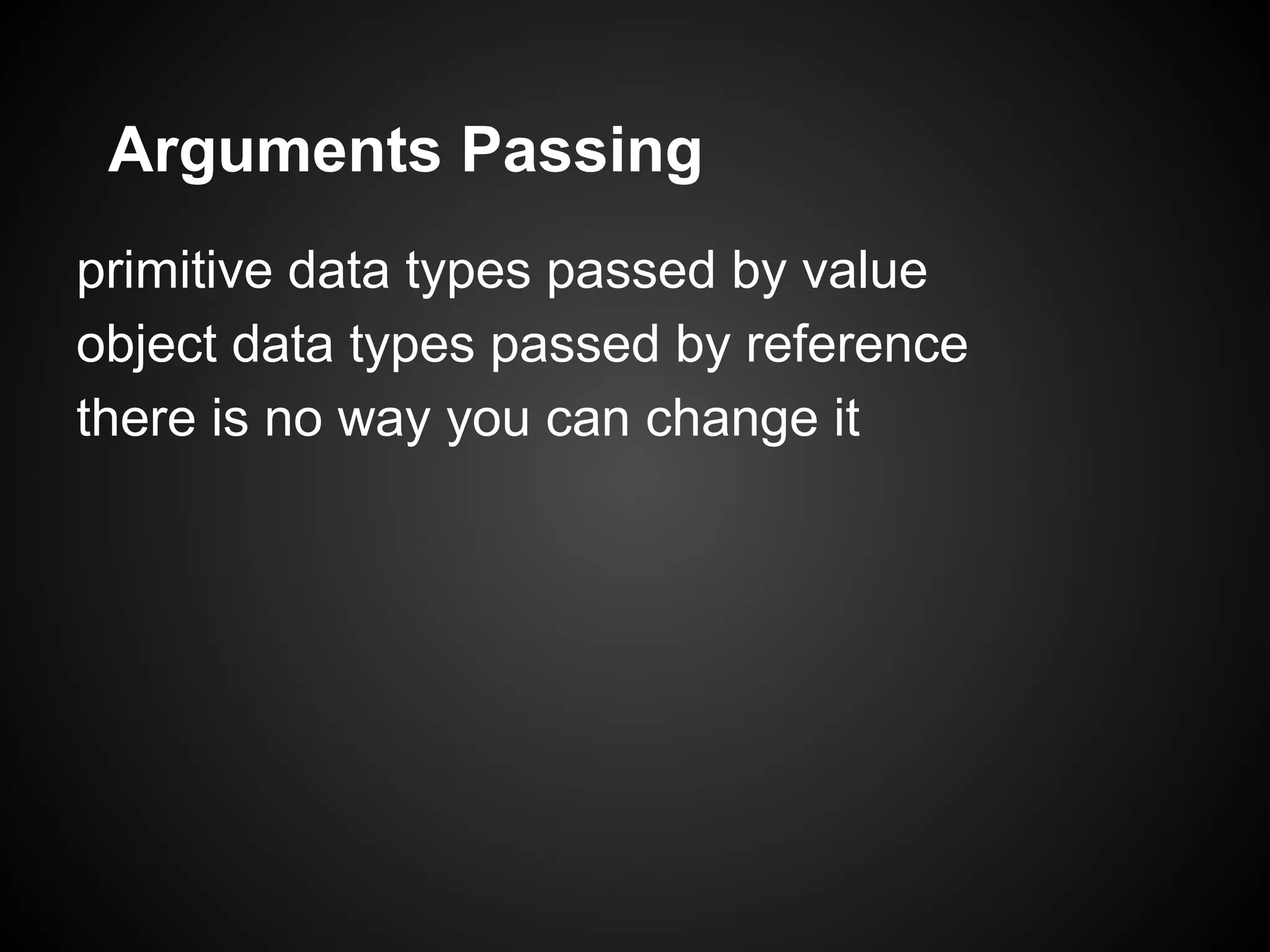 Arguments Passing

primitive data types passed by value
object data types passed by reference
there is no way you can change it